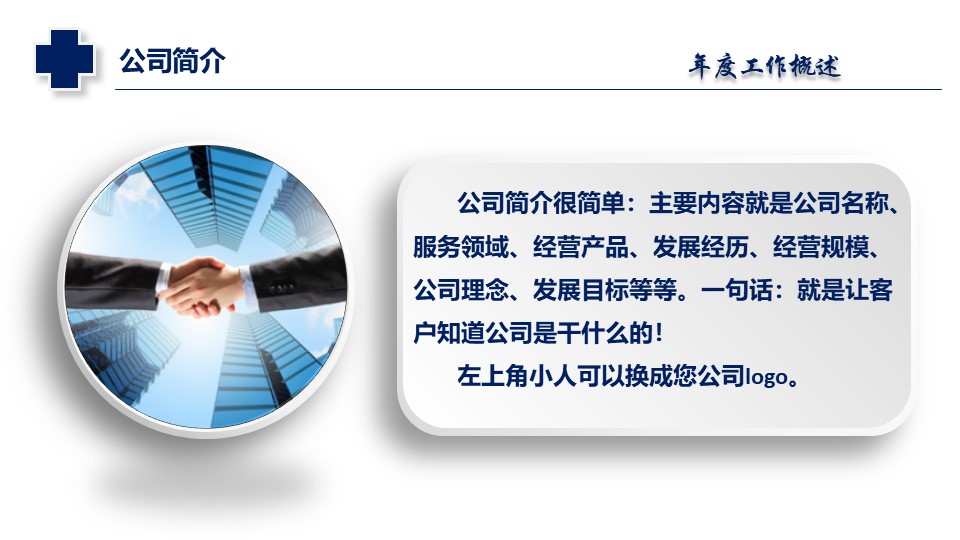 公司简介

年度工作概述

公司简介很简单：主要内容就是公司名称、服务领域、经营产品、发展经历、经营规模、公司理念、发展目标等等。一句话：就是让客户知道公司是干什么的！

左上角小人可以换成您公司logo。